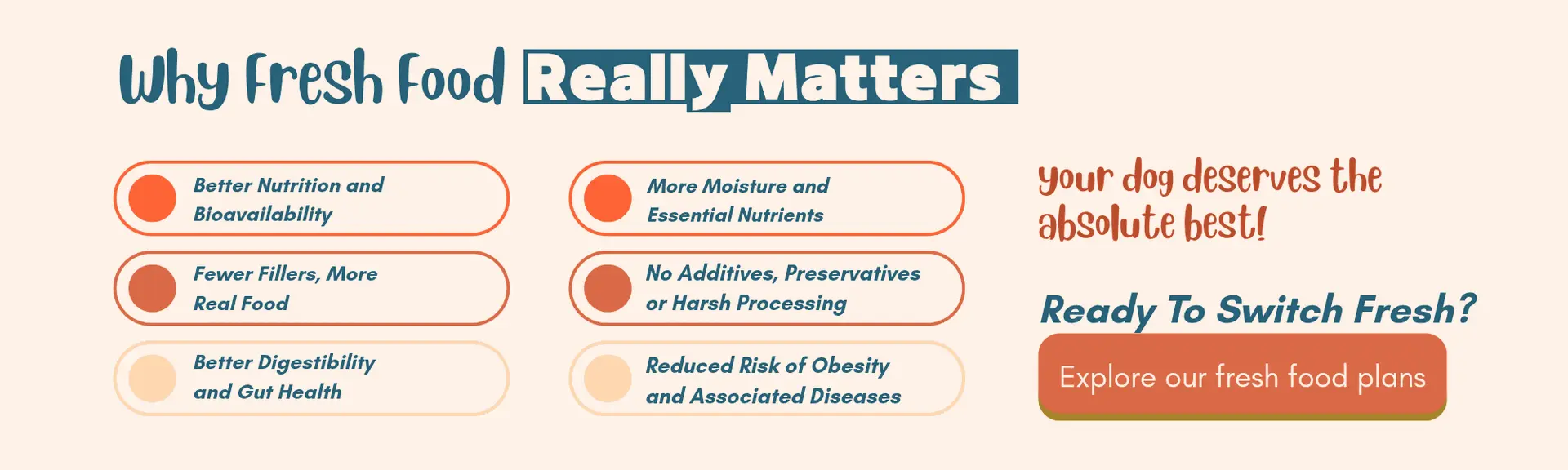 Why Fresh Food Really Matters

Better Nutrition and Bioavailability

Fewer Fillers, More Real Food

Better Digestibility and Gut Health

More Moisture and Essential Nutrients

No Additives, Preservatives or Harsh Processing

Reduced Risk of Obesity and Associated Diseases

your dog deserves the absolute best!

Ready To Switch Fresh?

Explore our fresh food plans